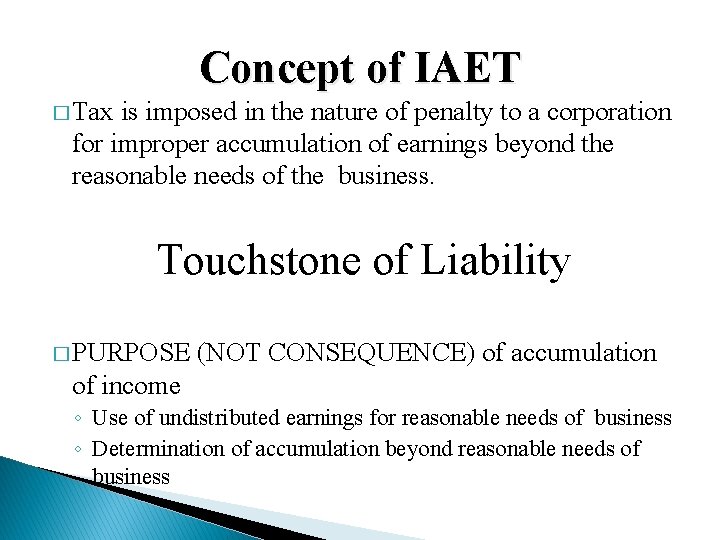 Concept of IAET

□ Tax is imposed in the nature of penalty to a corporation for improper accumulation of earnings beyond the reasonable needs of the business.

Touchstone of Liability

□ PURPOSE (NOT CONSEQUENCE) of accumulation of income

◦ Use of undistributed earnings for reasonable needs of business
◦ Determination of accumulation beyond reasonable needs of business